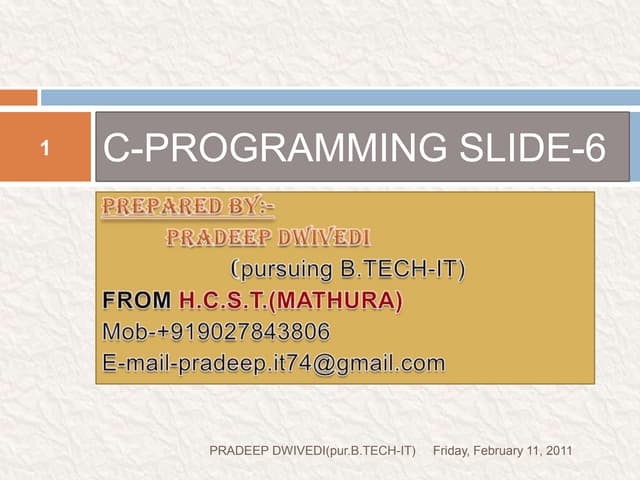 1

C-PROGRAMMING SLIDE-6

PREPARED BY:-
PRADEEP DWIVEDI
(pursuing B.TECH-IT)
FROM H.C.S.T.(MATHURA)
Mob-+919027843806
E-mail-pradeep.it74@gmail.com

PRADEEP DWIVEDI(pur.B.TECH-IT) Friday, February 11, 2011